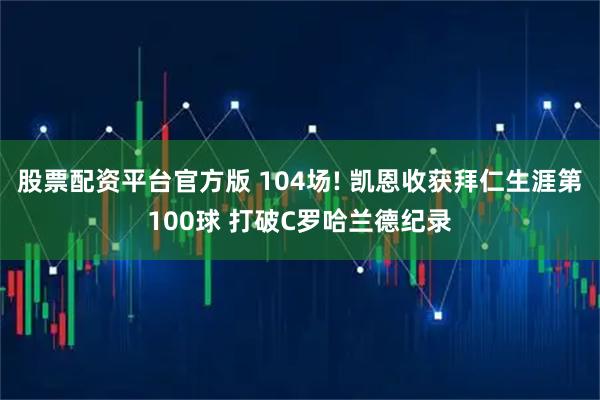 股票配资平台官方版 104场! 凯恩收获拜仁生涯第100球 打破C罗哈兰德纪录